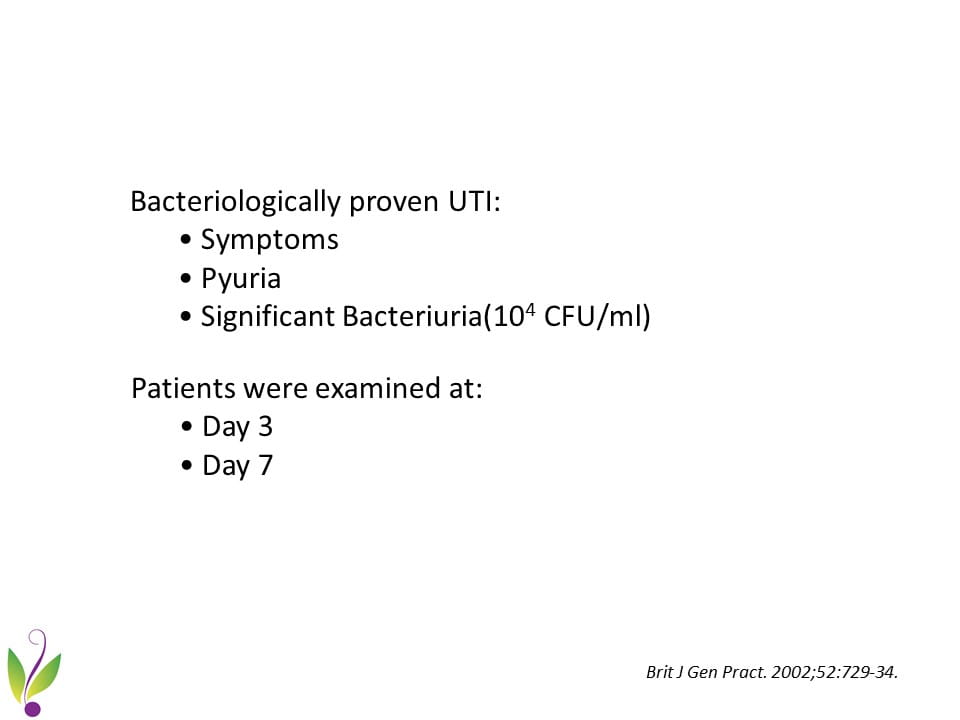 Bacteriologically proven UTI:
• Symptoms
• Pyuria
• Significant Bacteriuria($10^4$ CFU/ml)

Patients were examined at:
• Day 3
• Day 7

Brit J Gen Pract. 2002;52:729-34.